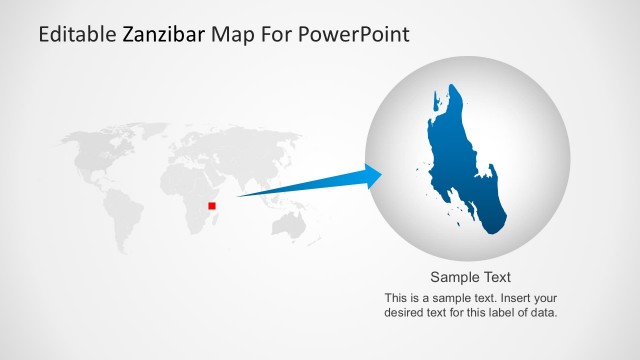 Editable Zanzibar Map For PowerPoint

Sample Text

This is a sample text. Insert your desired text for this label of data.